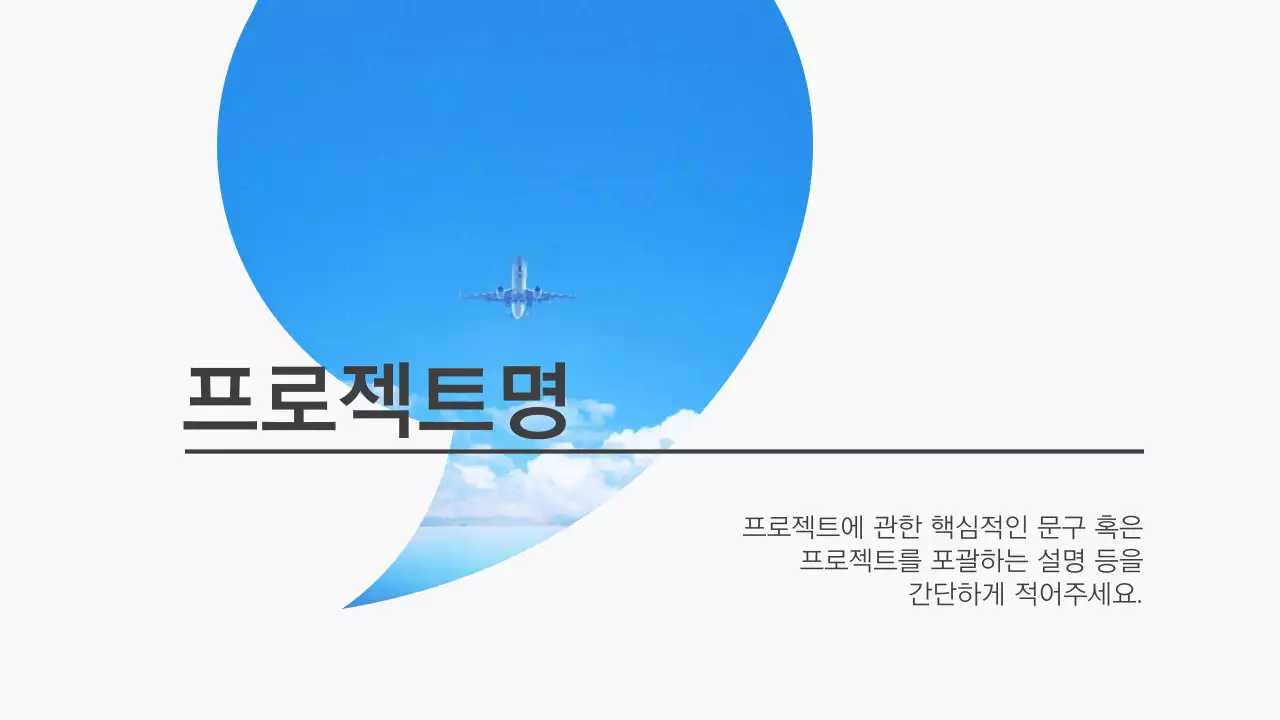 프로젝트명

프로젝트에 관한 핵심적인 문구 혹은
프로젝트를 포괄하는 설명 등을
간단하게 적어주세요.